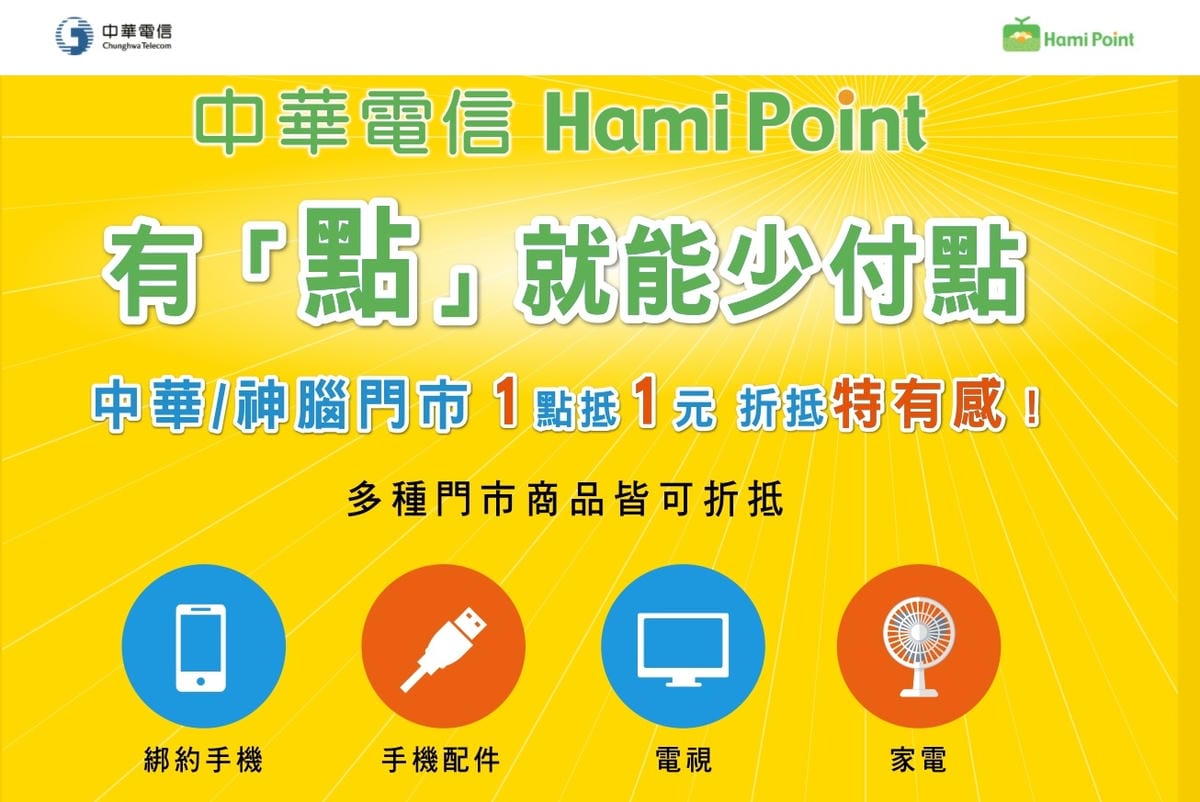 中華電信
Chunghwa Telecom

Hami Point

中華電信 Hami Point

有「點」就能少付點

中華/神腦門市 1點抵1元 折抵特有感！

多種門市商品皆可折抵

綁約手機

手機配件

電視

家電